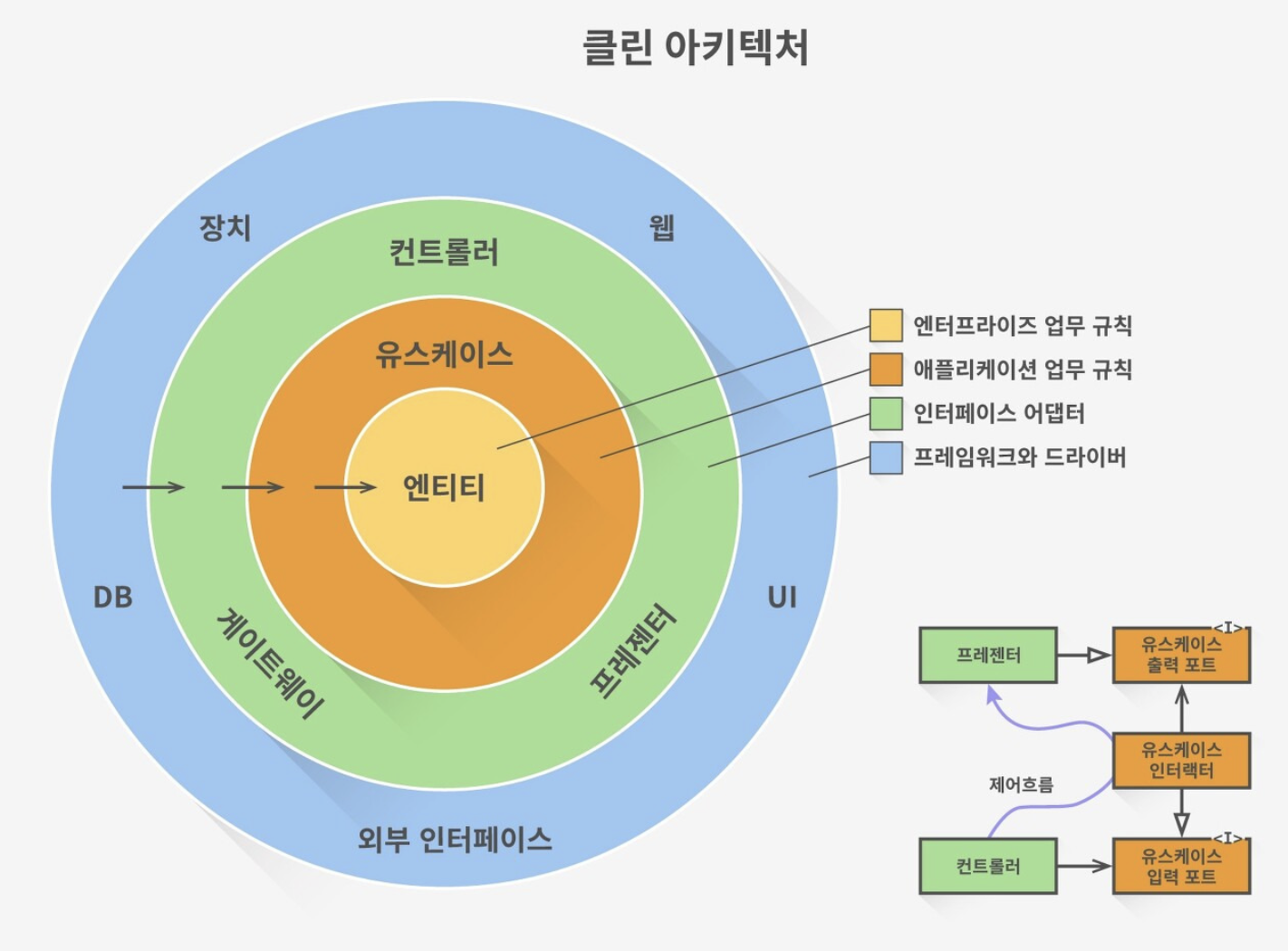 클린 아키텍처

장치

웹

컨트롤러

유스케이스

엔티티

DB

UI

게이트웨이

프레젠터

외부 인터페이스

엔터프라이즈 업무 규칙
애플리케이션 업무 규칙
인터페이스 어댑터
프레임워크와 드라이버

프레젠터

<I>
유스케이스 출력 포트

유스케이스 인터랙터

제어흐름

컨트롤러

<I>
유스케이스 입력 포트